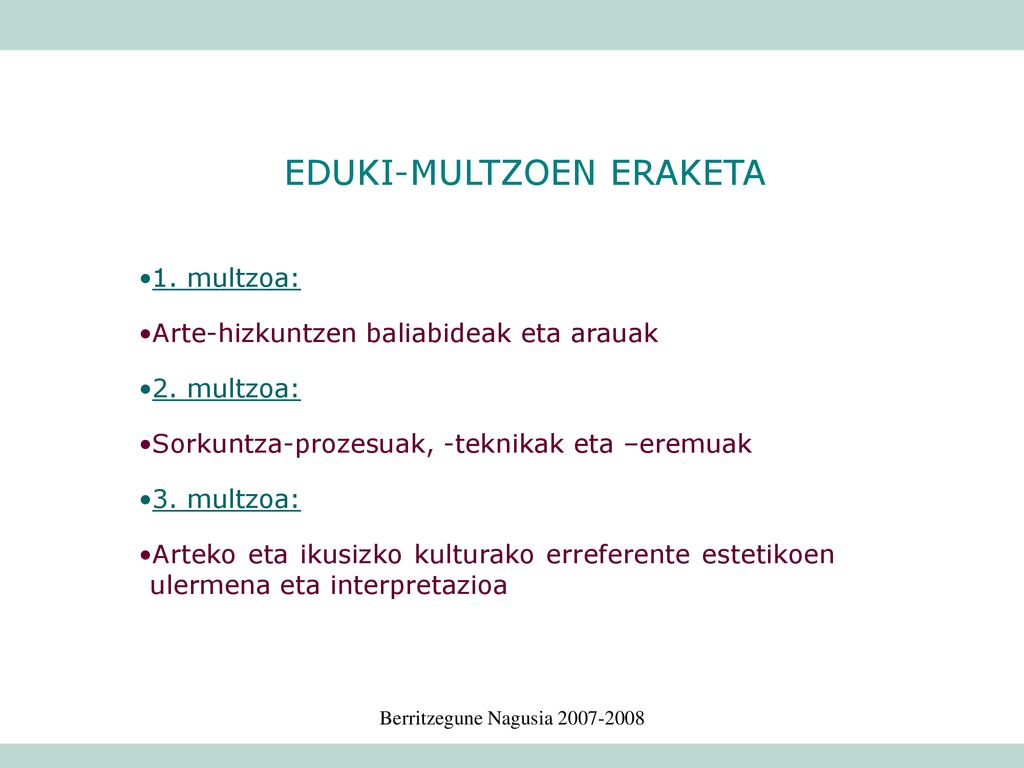 EDUKI-MULTZOEN ERAKETA

•1. multzoa:

•Arte-hizkuntzen baliabideak eta arauak

•2. multzoa:

•Sorkuntza-prozesuak, -teknikak eta –eremuak

•3. multzoa:

•Arteko eta ikusizko kulturako erreferente estetikoen ulermena eta interpretazioa

Berritzegune Nagusia 2007-2008